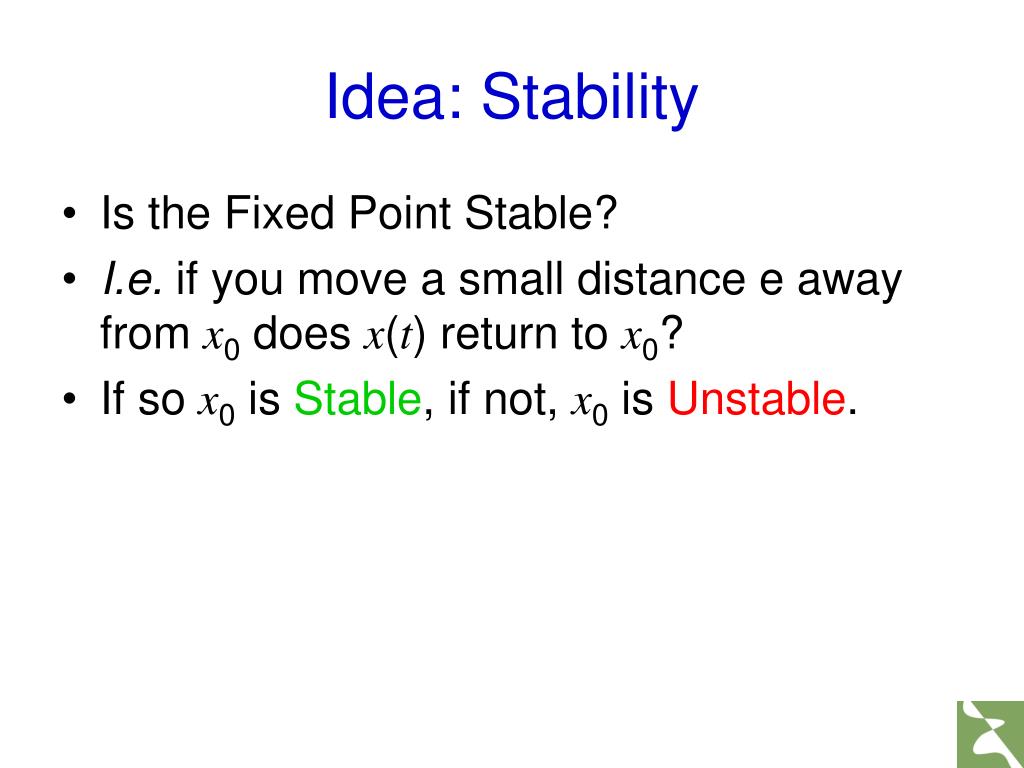 Idea: Stability

• Is the Fixed Point Stable?
• I.e. if you move a small distance e away from $x_0$ does $x(t)$ return to $x_0$?
• If so $x_0$ is Stable, if not, $x_0$ is Unstable.